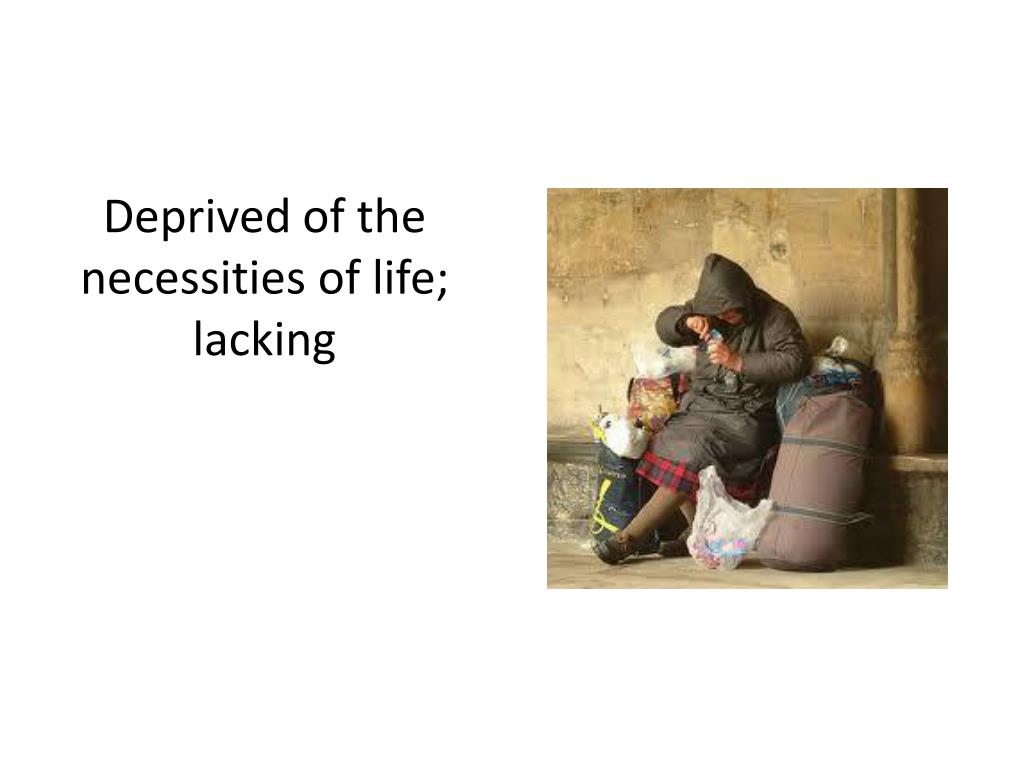 Deprived of the necessities of life; lacking